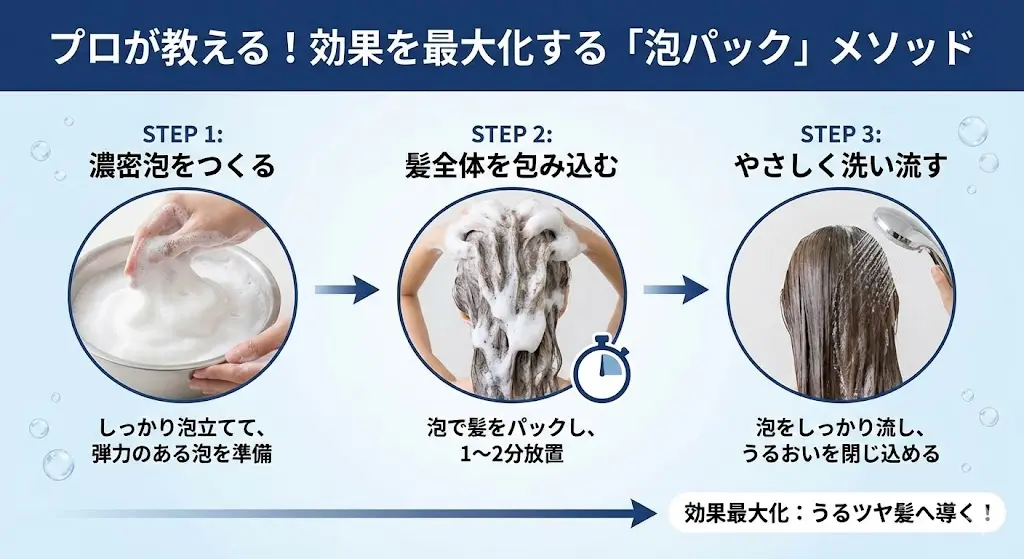 プロが教える！効果を最大化する「泡パック」メソッド

STEP 1:
濃密泡をつくる

しっかり泡立てて、弾力のある泡を準備

STEP 2:
髪全体を包み込む

泡で髪をパックし、1〜2分放置

STEP 3:
やさしく洗い流す

泡をしっかり流し、うるおいを閉じ込める

効果最大化：うるツヤ髪へ導く！